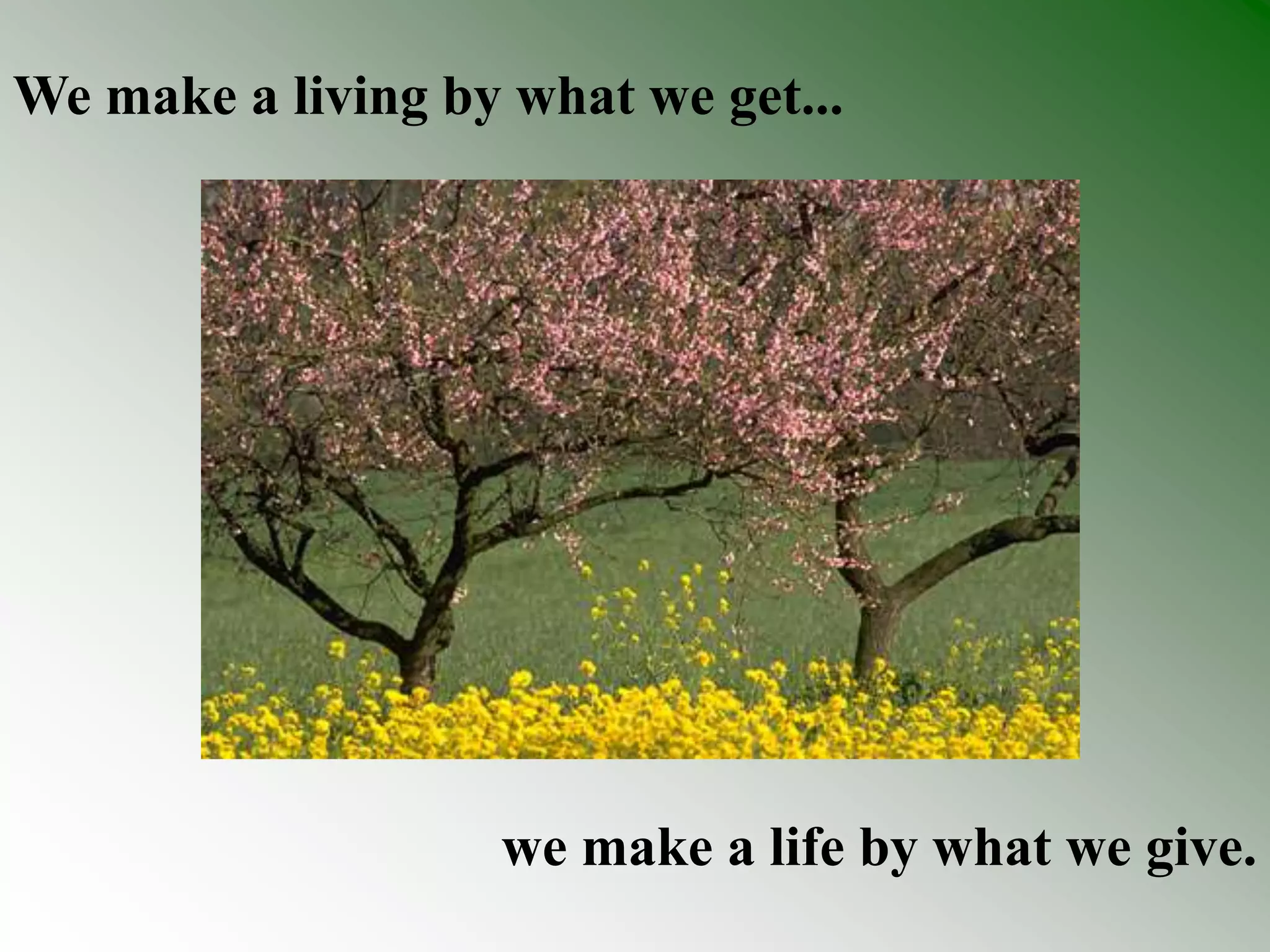 We make a living by what we get...

we make a life by what we give.